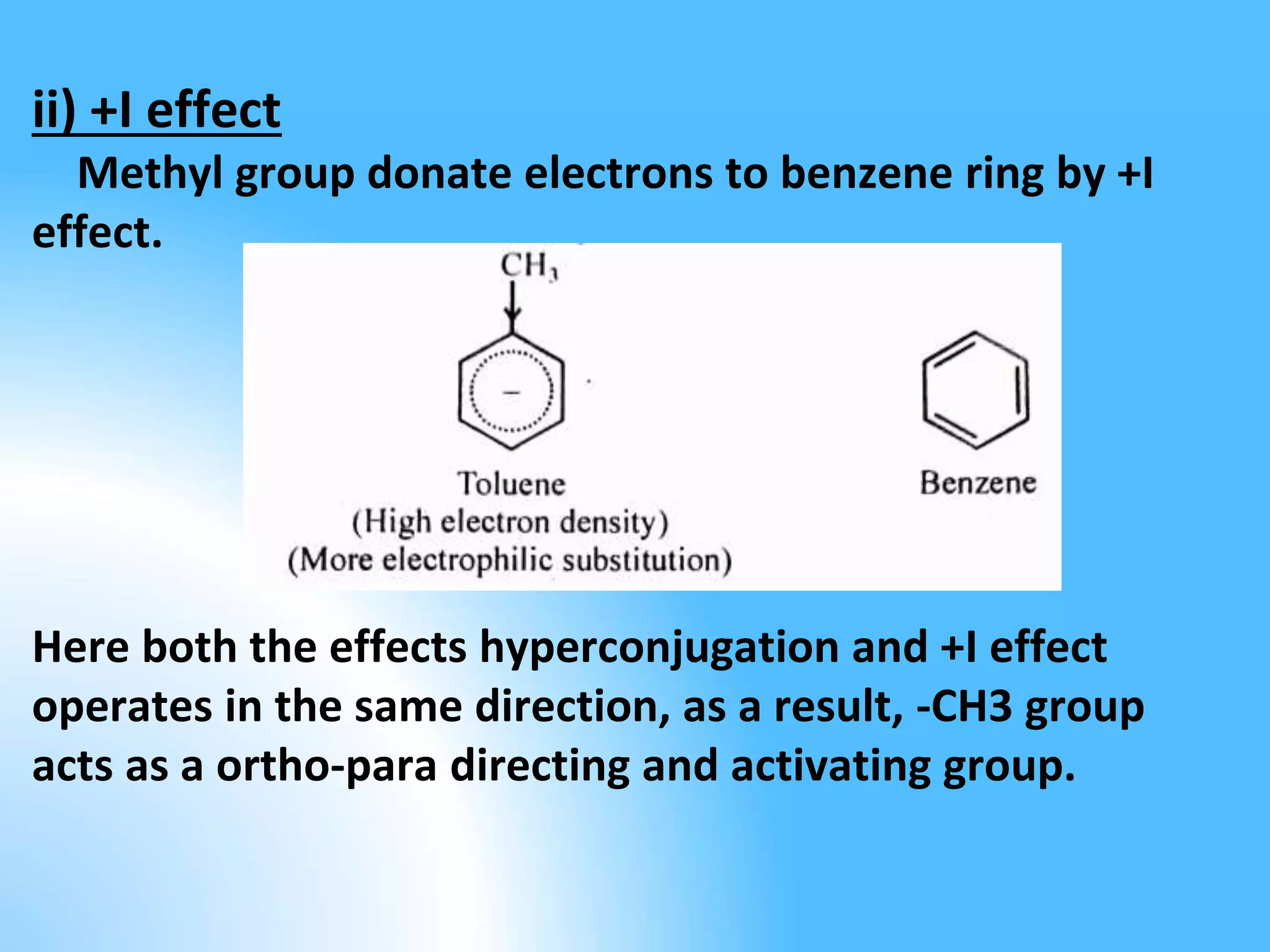 ii) +I effect

Methyl group donate electrons to benzene ring by +I effect.

$CH_3$

−

Toluene
(High electron density)
(More electrophilic substitution)

Benzene

Here both the effects hyperconjugation and +I effect operates in the same direction, as a result, -CH3 group acts as a ortho-para directing and activating group.